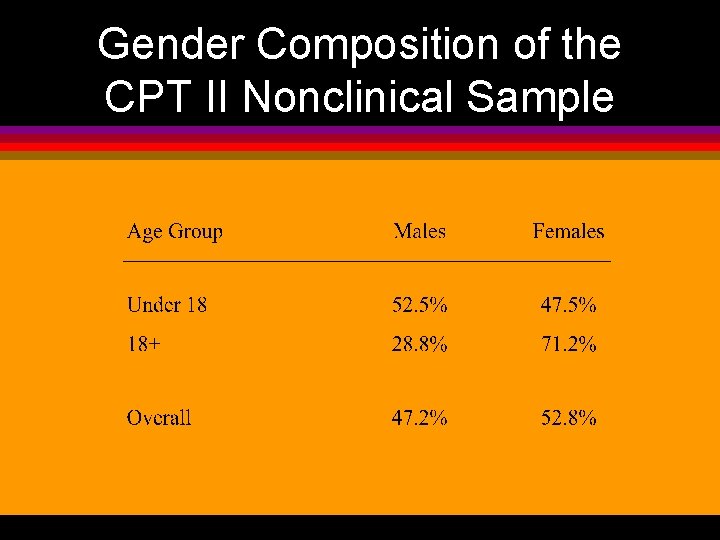 Gender Composition of the CPT II Nonclinical Sample

| Age Group | Males | Females |
|---|---|---|
| Under 18 | 52.5% | 47.5% |
| 18+ | 28.8% | 71.2% |
| Overall | 47.2% | 52.8% |